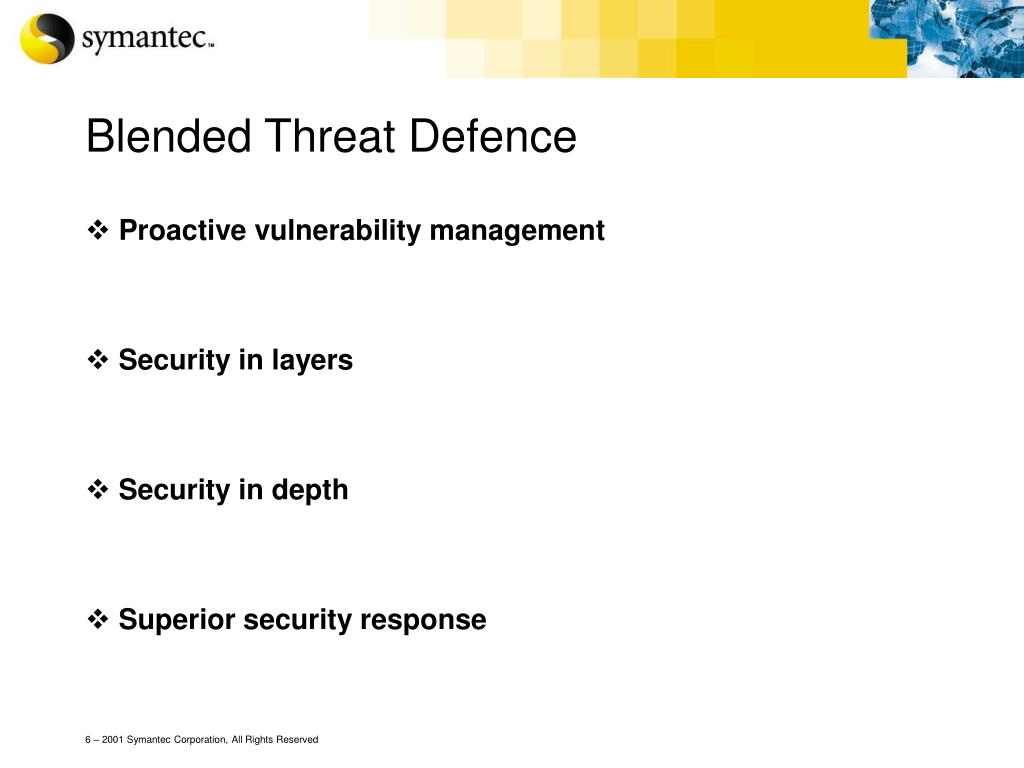 symantec™

Blended Threat Defence

❖ Proactive vulnerability management

❖ Security in layers

❖ Security in depth

❖ Superior security response

6 – 2001 Symantec Corporation, All Rights Reserved